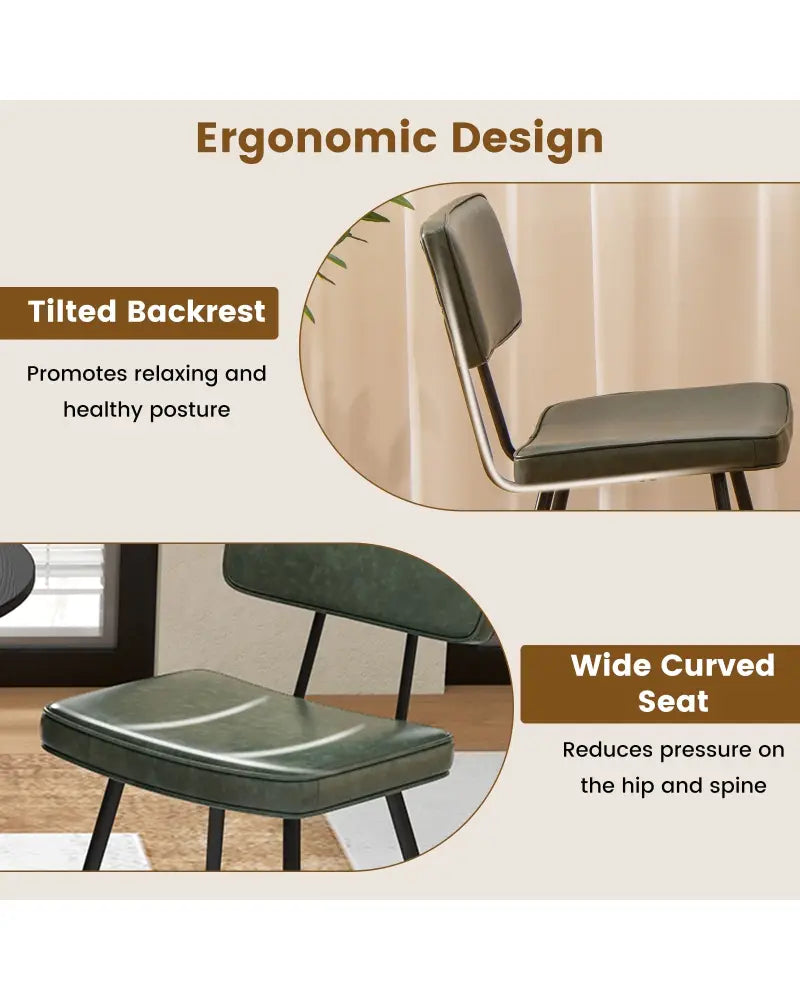 Ergonomic Design

Tilted Backrest

Promotes relaxing and healthy posture

Wide Curved Seat

Reduces pressure on the hip and spine